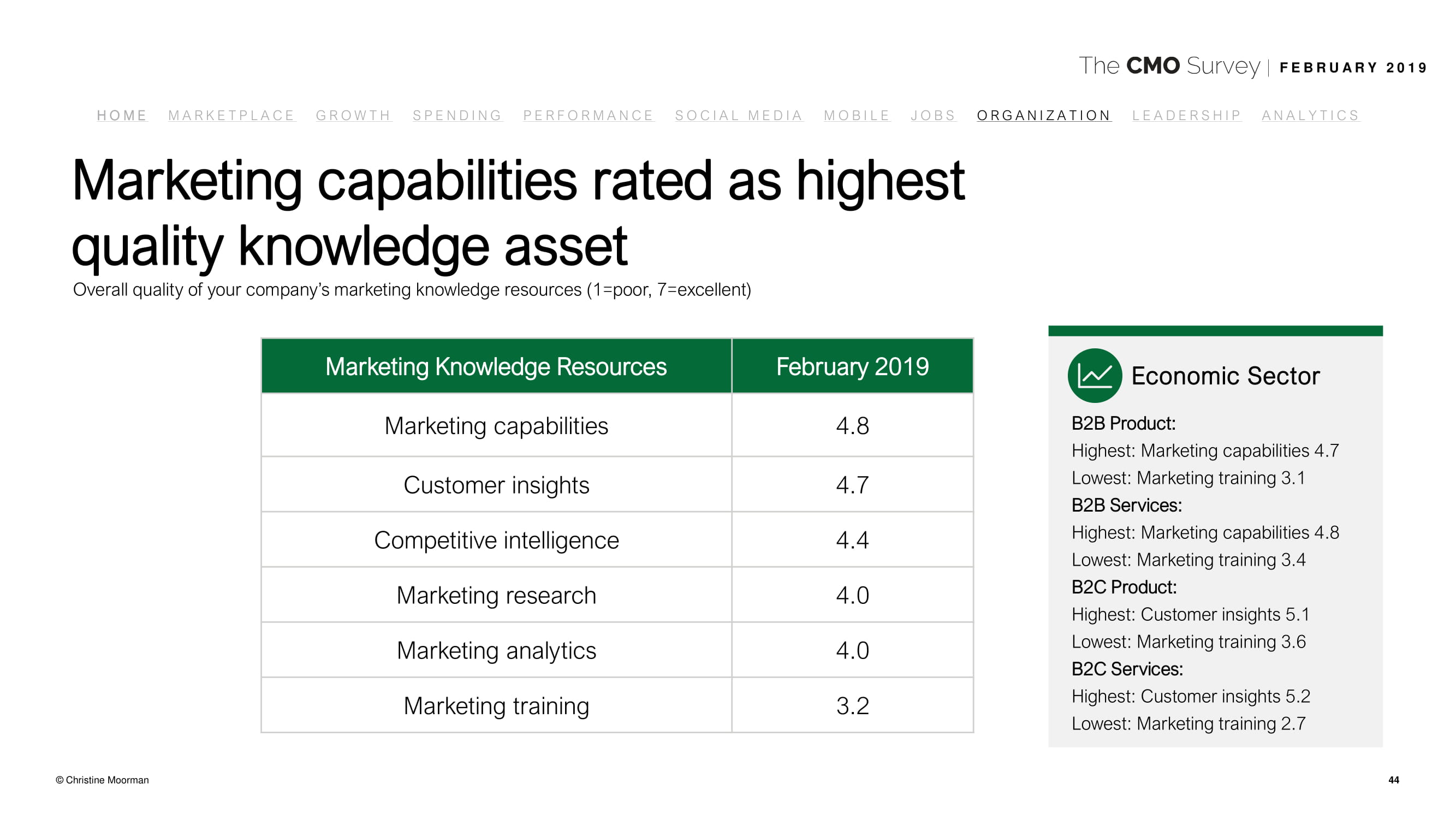 The CMO Survey | FEBRUARY 2019

HOME MARKETPLACE GROWTH SPENDING PERFORMANCE SOCIAL MEDIA MOBILE JOBS ORGANIZATION LEADERSHIP ANALYTICS

Marketing capabilities rated as highest quality knowledge asset

Overall quality of your company's marketing knowledge resources (1=poor, 7=excellent)

| Marketing Knowledge Resources | February 2019 |
|---|---|
| Marketing capabilities | 4.8 |
| Customer insights | 4.7 |
| Competitive intelligence | 4.4 |
| Marketing research | 4.0 |
| Marketing analytics | 4.0 |
| Marketing training | 3.2 |

Economic Sector

B2B Product:
Highest: Marketing capabilities 4.7
Lowest: Marketing training 3.1
B2B Services:
Highest: Marketing capabilities 4.8
Lowest: Marketing training 3.4
B2C Product:
Highest: Customer insights 5.1
Lowest: Marketing training 3.6
B2C Services:
Highest: Customer insights 5.2
Lowest: Marketing training 2.7

© Christine Moorman

44